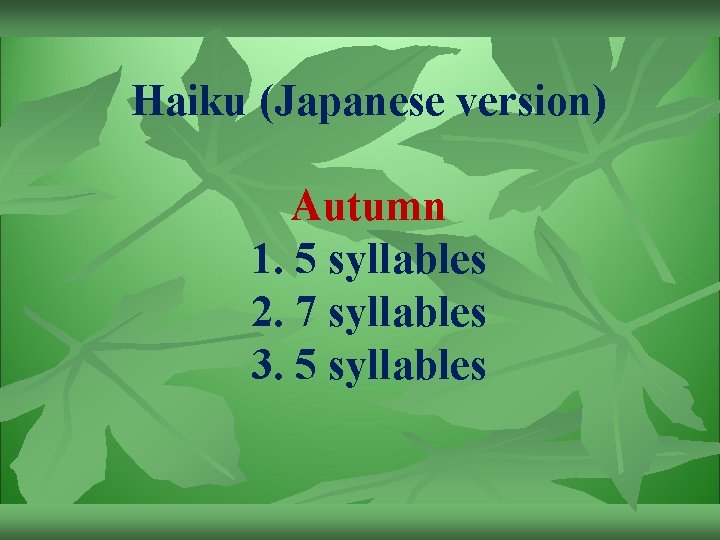 Haiku (Japanese version)

Autumn
1. 5 syllables
2. 7 syllables
3. 5 syllables